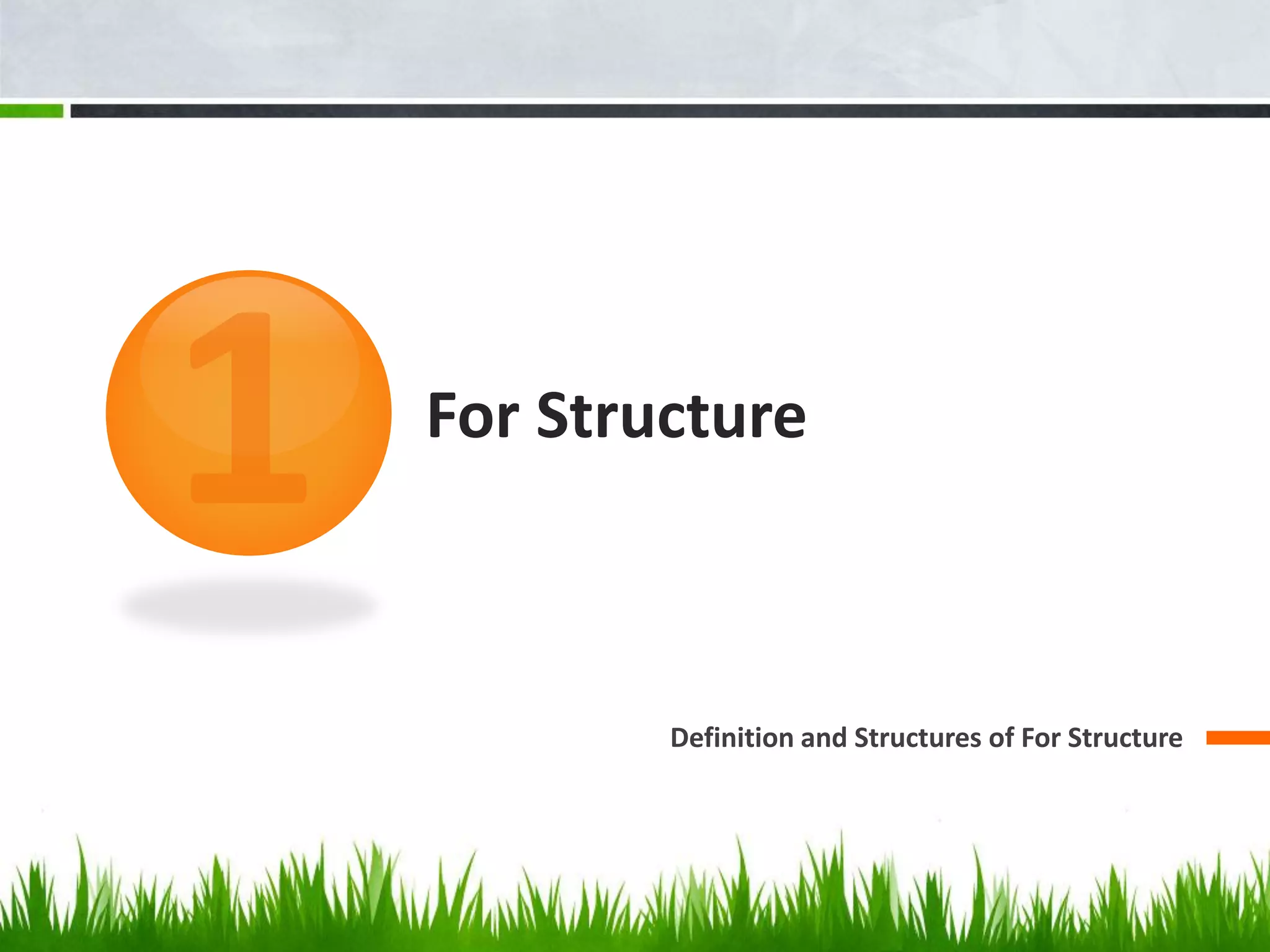 1

For Structure

Definition and Structures of For Structure